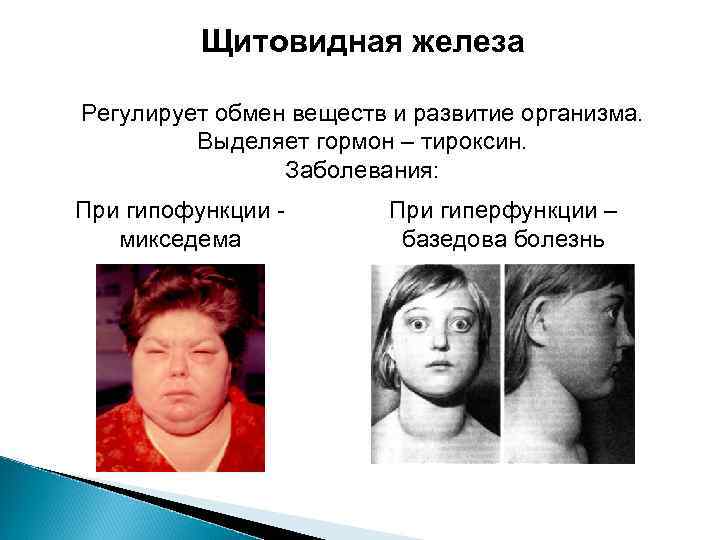 Щитовидная железа

Регулирует обмен веществ и развитие организма. Выделяет гормон – тироксин. Заболевания:

При гипофункции - микседема

При гиперфункции – базедова болезнь